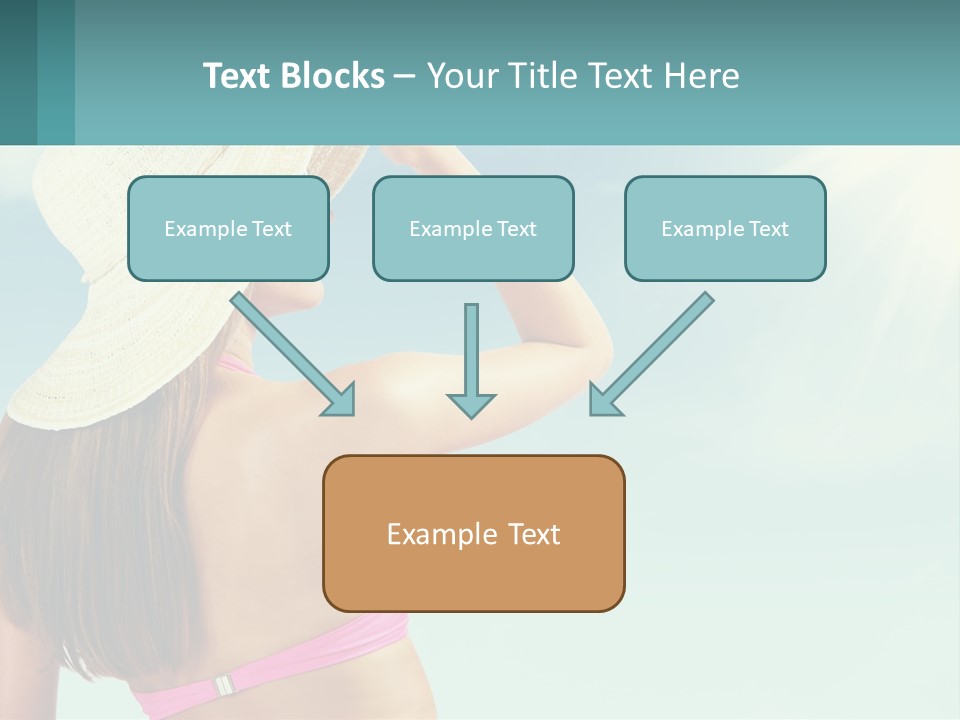 Text Blocks – Your Title Text Here

Example Text

Example Text

Example Text

Example Text